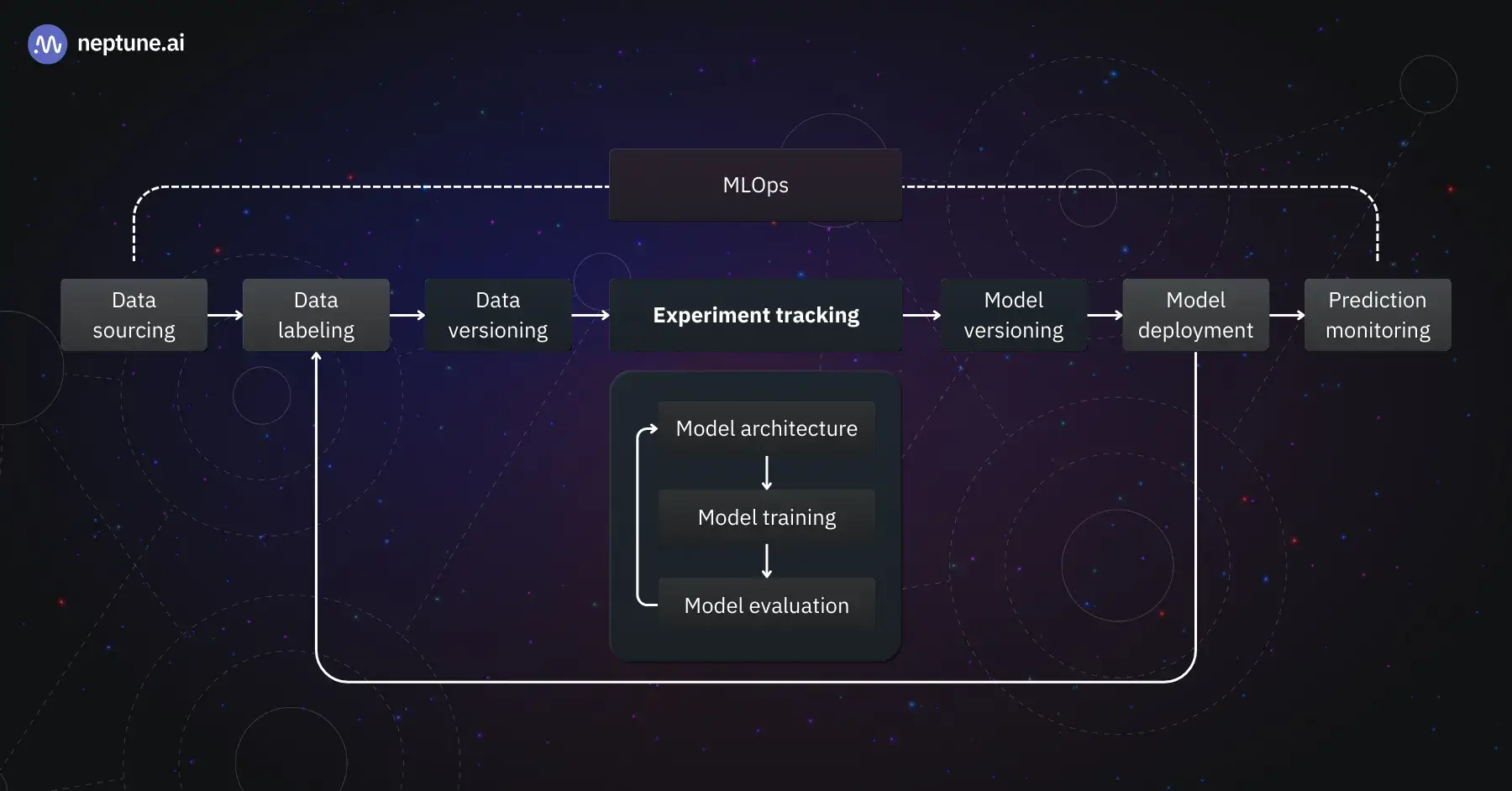 neptune.ai

MLOps

Data sourcing

Data labeling

Data versioning

Experiment tracking

Model versioning

Model deployment

Prediction monitoring

Model architecture

Model training

Model evaluation